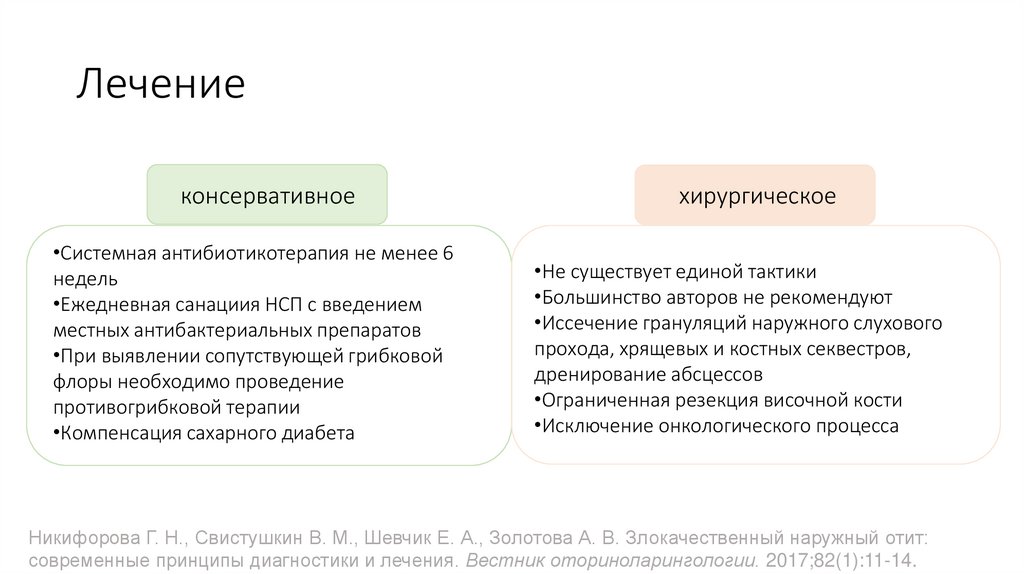 Лечение

консервативное

•Системная антибиотикотерапия не менее 6 недель
•Ежедневная санациия НСП с введением местных антибактериальных препаратов
•При выявлении сопутствующей грибковой флоры необходимо проведение противогрибковой терапии
•Компенсация сахарного диабета

хирургическое

•Не существует единой тактики
•Большинство авторов не рекомендуют
•Иссечение грануляций наружного слухового прохода, хрящевых и костных секвестров, дренирование абсцессов
•Ограниченная резекция височной кости
•Исключение онкологического процесса

Никифорова Г. Н., Свистушкин В. М., Шевчик Е. А., Золотова А. В. Злокачественный наружный отит: современные принципы диагностики и лечения. Вестник оториноларингологии. 2017;82(1):11-14.